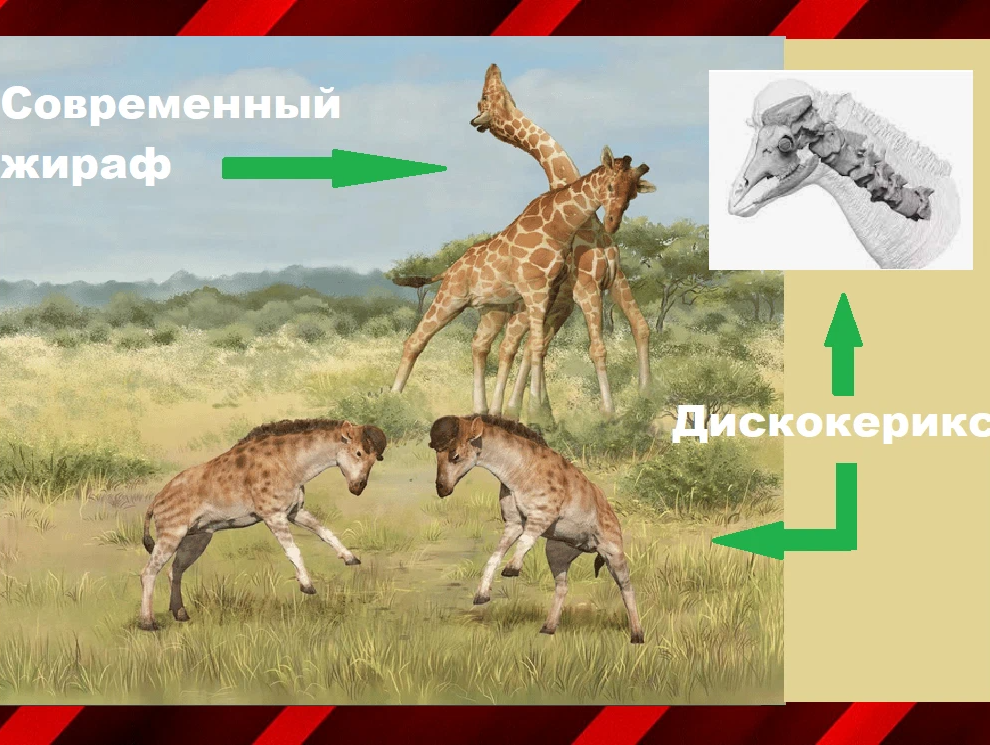 Современный жираф

Дискокерикс